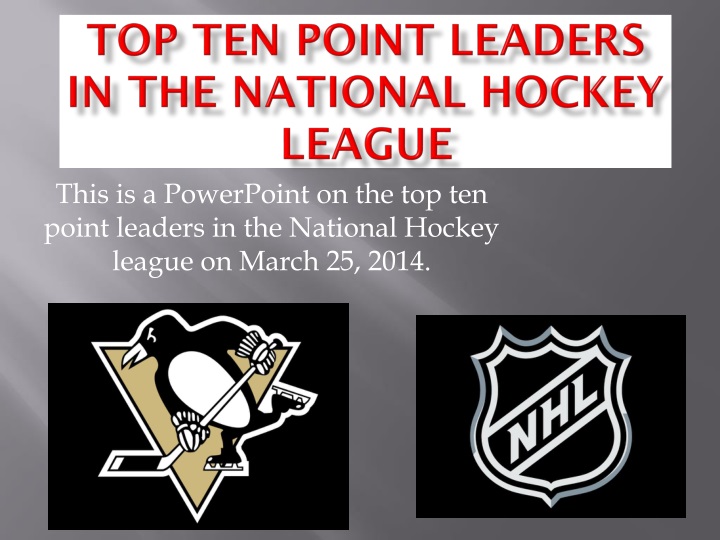 TOP TEN POINT LEADERS IN THE NATIONAL HOCKEY LEAGUE

This is a PowerPoint on the top ten point leaders in the National Hockey league on March 25, 2014.

NHL